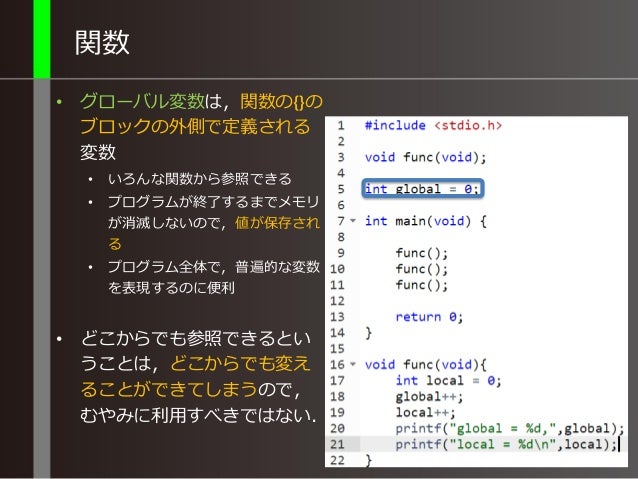 関数

• グローバル変数は，関数の{}のブロックの外側で定義される変数
 • いろんな関数から参照できる
 • プログラムが終了するまでメモリが消滅しないので，値が保存される
 • プログラム全体で，普遍的な変数を表現するのに便利

• どこからでも参照できるということは，どこからでも変えることができてしまうので，むやみに利用すべきではない.

1 #include <stdio.h>
2
3 void func(void);
4
5 int global = 0;
6
7 int main(void) {
8
9     func();
10    func();
11    func();
12
13    return 0;
14 }
15
16 void func(void){
17    int local = 0;
18    global++;
19    local++;
20    printf("global = %d,",global);
21    printf("local = %d\n",local);
22 }